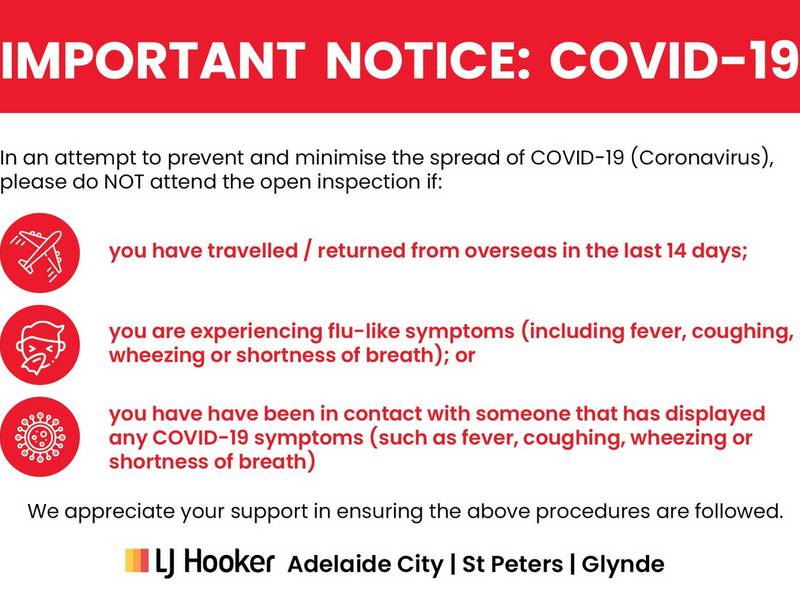 IMPORTANT NOTICE: COVID-19

In an attempt to prevent and minimise the spread of COVID-19 (Coronavirus), please do NOT attend the open inspection if:

you have travelled / returned from overseas in the last 14 days;

you are experiencing flu-like symptoms (including fever, coughing, wheezing or shortness of breath); or

you have have been in contact with someone that has displayed any COVID-19 symptoms (such as fever, coughing, wheezing or shortness of breath)

We appreciate your support in ensuring the above procedures are followed.

LJ Hooker Adelaide City | St Peters | Glynde